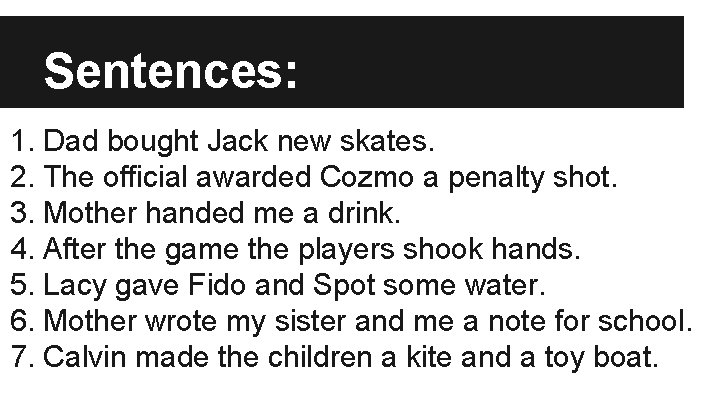 Sentences:

1. Dad bought Jack new skates.
2. The official awarded Cozmo a penalty shot.
3. Mother handed me a drink.
4. After the game the players shook hands.
5. Lacy gave Fido and Spot some water.
6. Mother wrote my sister and me a note for school.
7. Calvin made the children a kite and a toy boat.